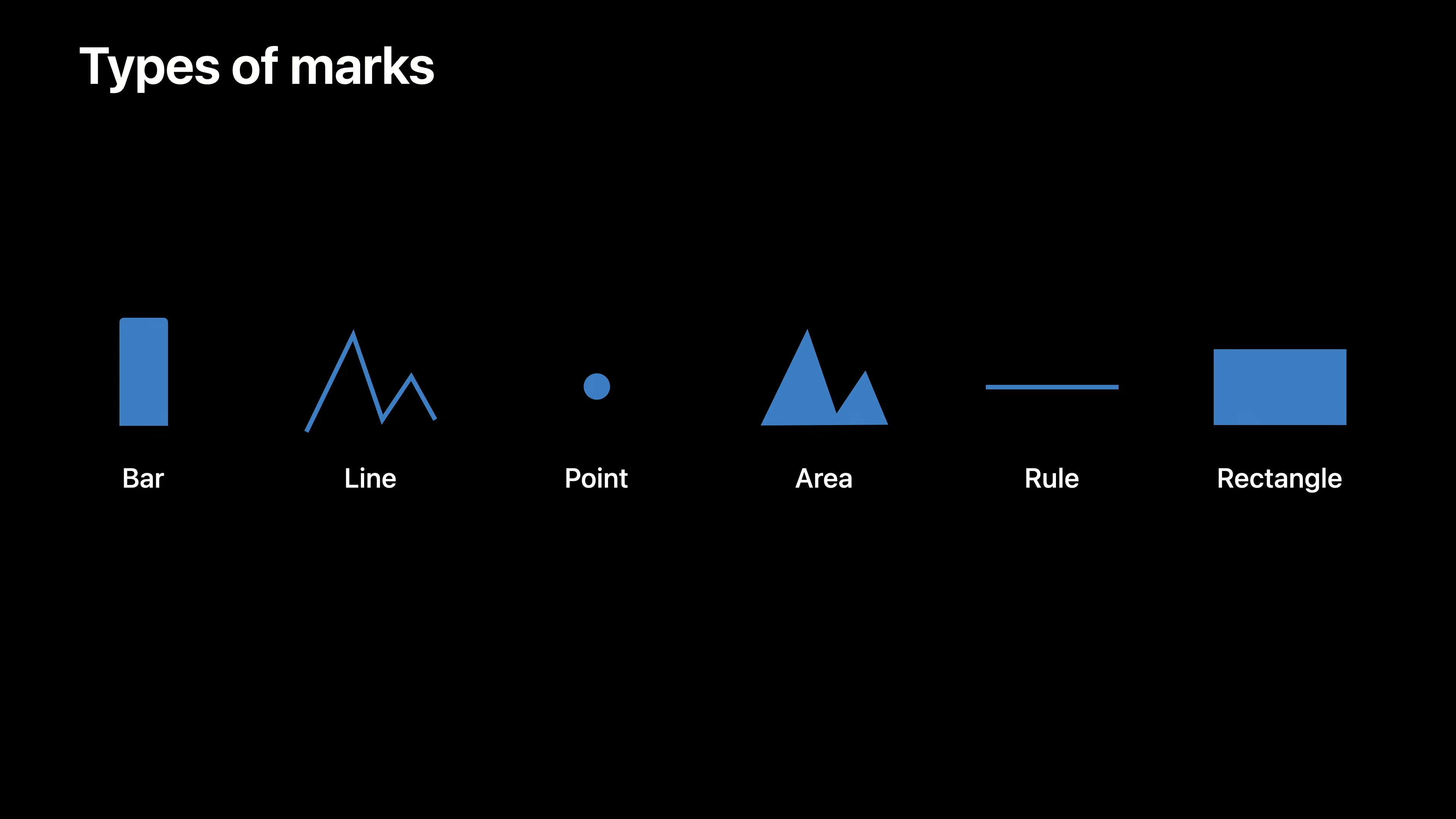 Types of marks

Bar

Line

Point

Area

Rule

Rectangle